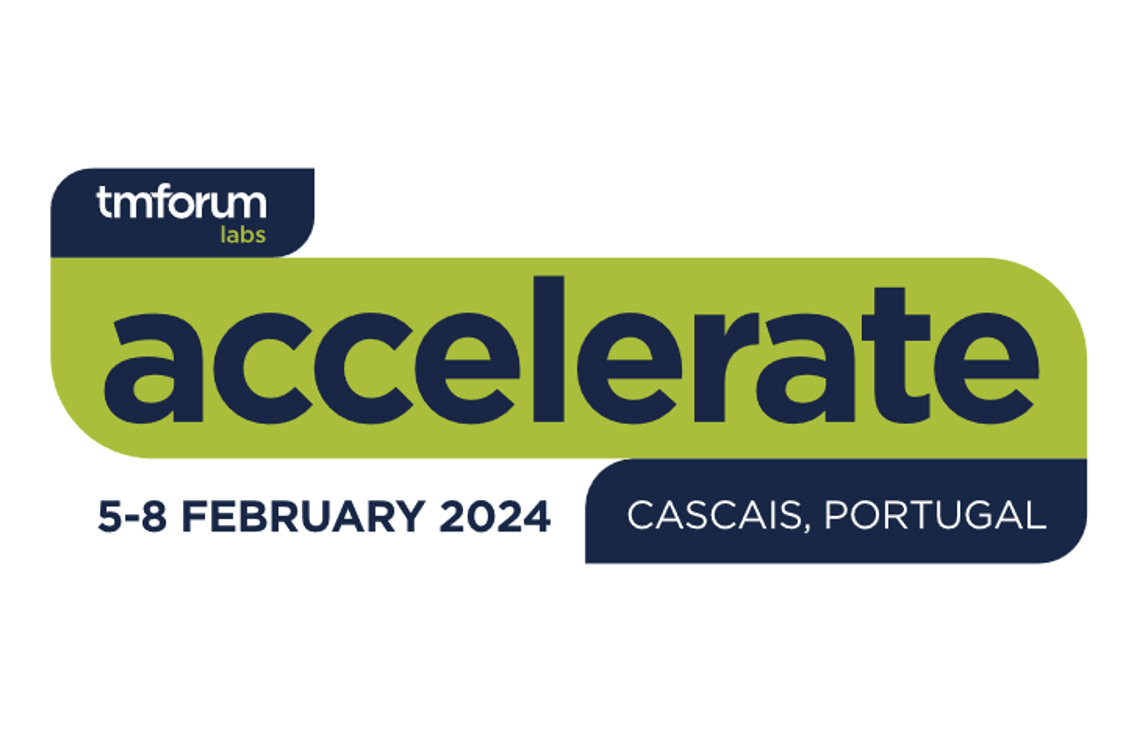 tmforum
labs

accelerate

5-8 FEBRUARY 2024

CASCAIS, PORTUGAL